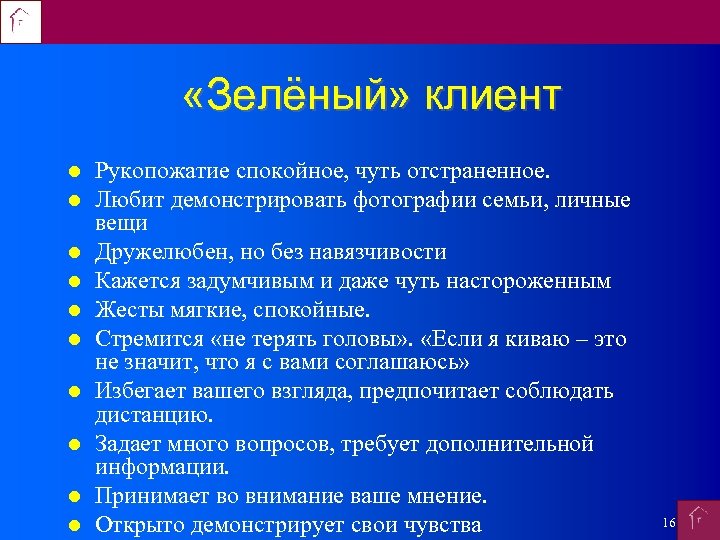 «Зелёный» клиент

- Рукопожатие спокойное, чуть отстраненное.
- Любит демонстрировать фотографии семьи, личные вещи
- Дружелюбен, но без навязчивости
- Кажется задумчивым и даже чуть настороженным
- Жесты мягкие, спокойные.
- Стремится «не терять головы». «Если я киваю – это не значит, что я с вами соглашаюсь»
- Избегает вашего взгляда, предпочитает соблюдать дистанцию.
- Задает много вопросов, требует дополнительной информации.
- Принимает во внимание ваше мнение.
- Открыто демонстрирует свои чувства

16